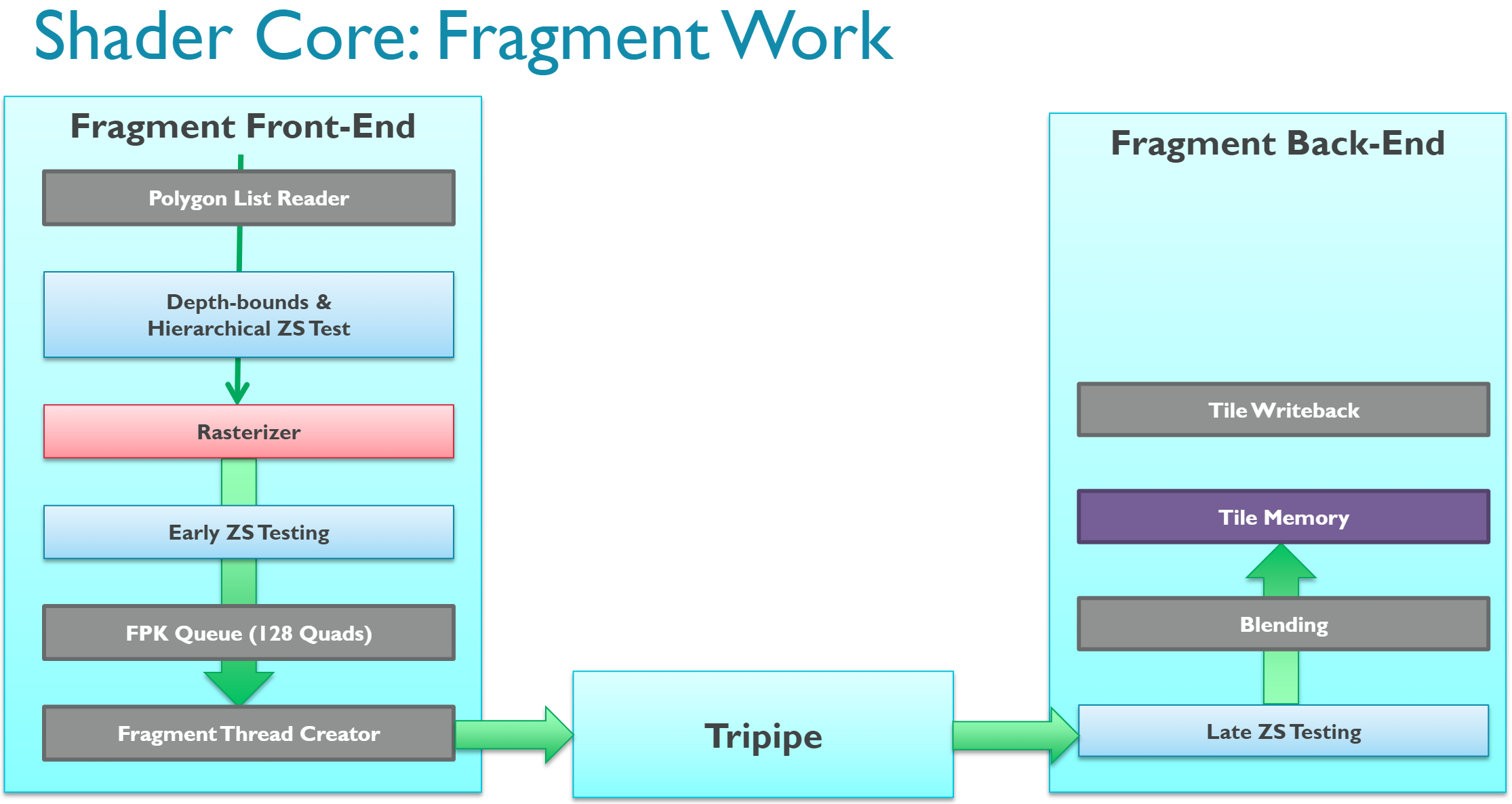 Shader Core: Fragment Work

Fragment Front-End

Polygon List Reader

Depth-bounds & Hierarchical ZS Test

Rasterizer

Early ZS Testing

FPK Queue (128 Quads)

Fragment Thread Creator

Tripipe

Fragment Back-End

Tile Writeback

Tile Memory

Blending

Late ZS Testing